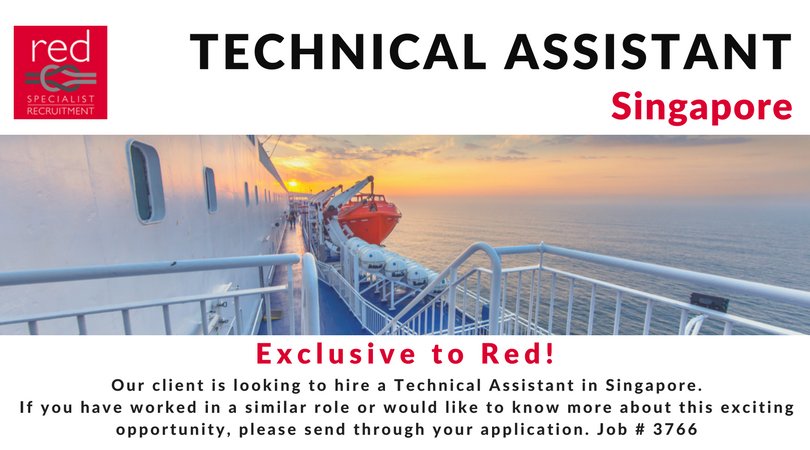 red
SPECIALIST
RECRUITMENT

TECHNICAL ASSISTANT
Singapore

Exclusive to Red!

Our client is looking to hire a Technical Assistant in Singapore. If you have worked in a similar role or would like to know more about this exciting opportunity, please send through your application. Job # 3766